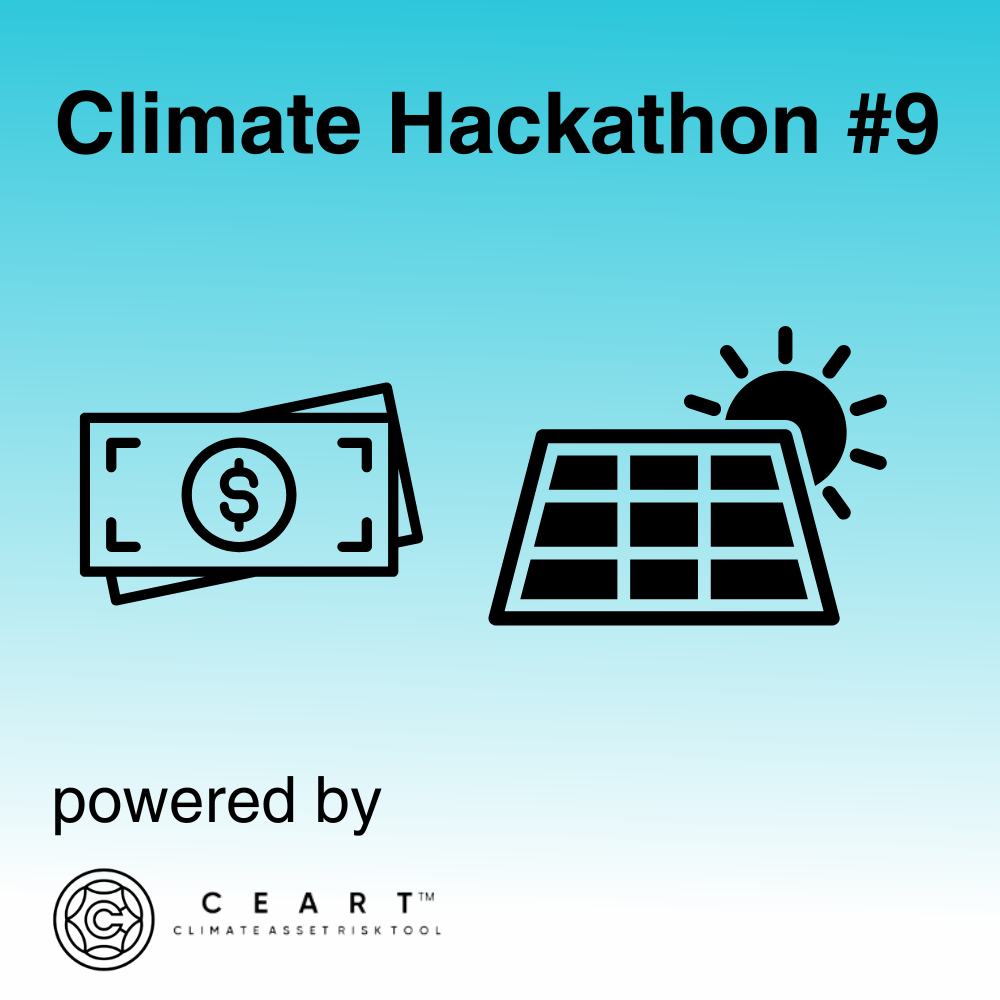 Climate Hackathon #9

$

powered by

CEART™
CLIMATE ASSET RISK TOOL